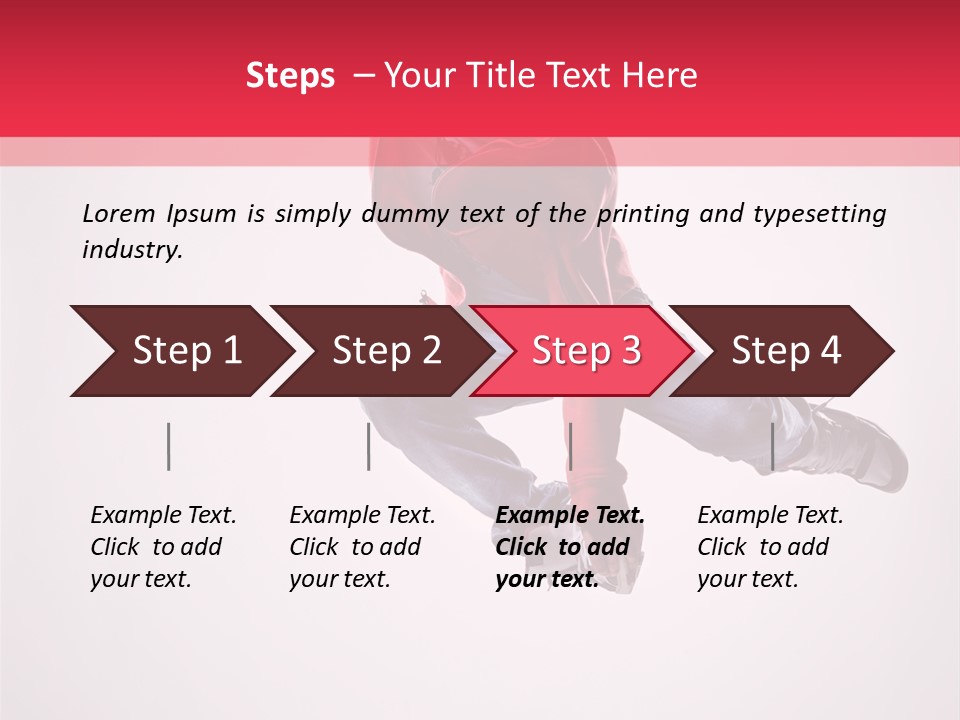 Steps – Your Title Text Here

Lorem Ipsum is simply dummy text of the printing and typesetting industry.

Step 1

Step 2

Step 3

Step 4

Example Text. Click to add your text.

Example Text. Click to add your text.

Example Text. Click to add your text.

Example Text. Click to add your text.